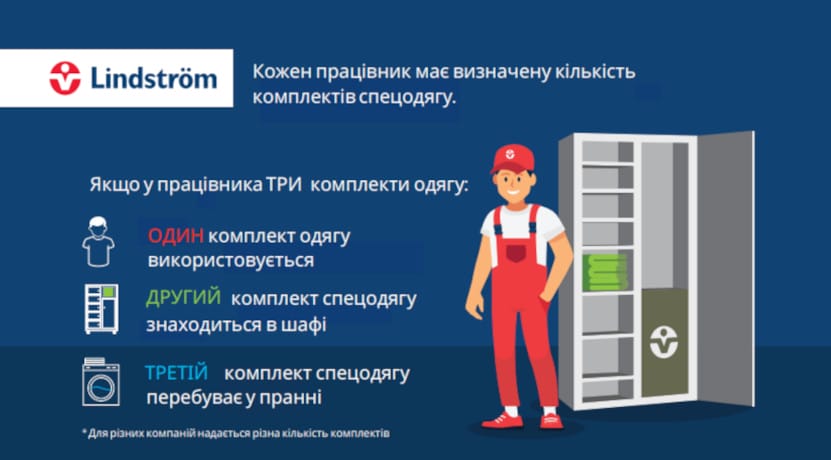 Lindström

Кожен працівник має визначену кількість комплектів спецодягу.

Якщо у працівника ТРИ комплекти одягу:

ОДИН комплект одягу використовується

ДРУГИЙ комплект спецодягу знаходиться в шафі

ТРЕТІЙ комплект спецодягу перебуває у пранні

* Для різних компаній надається різна кількість комплектів